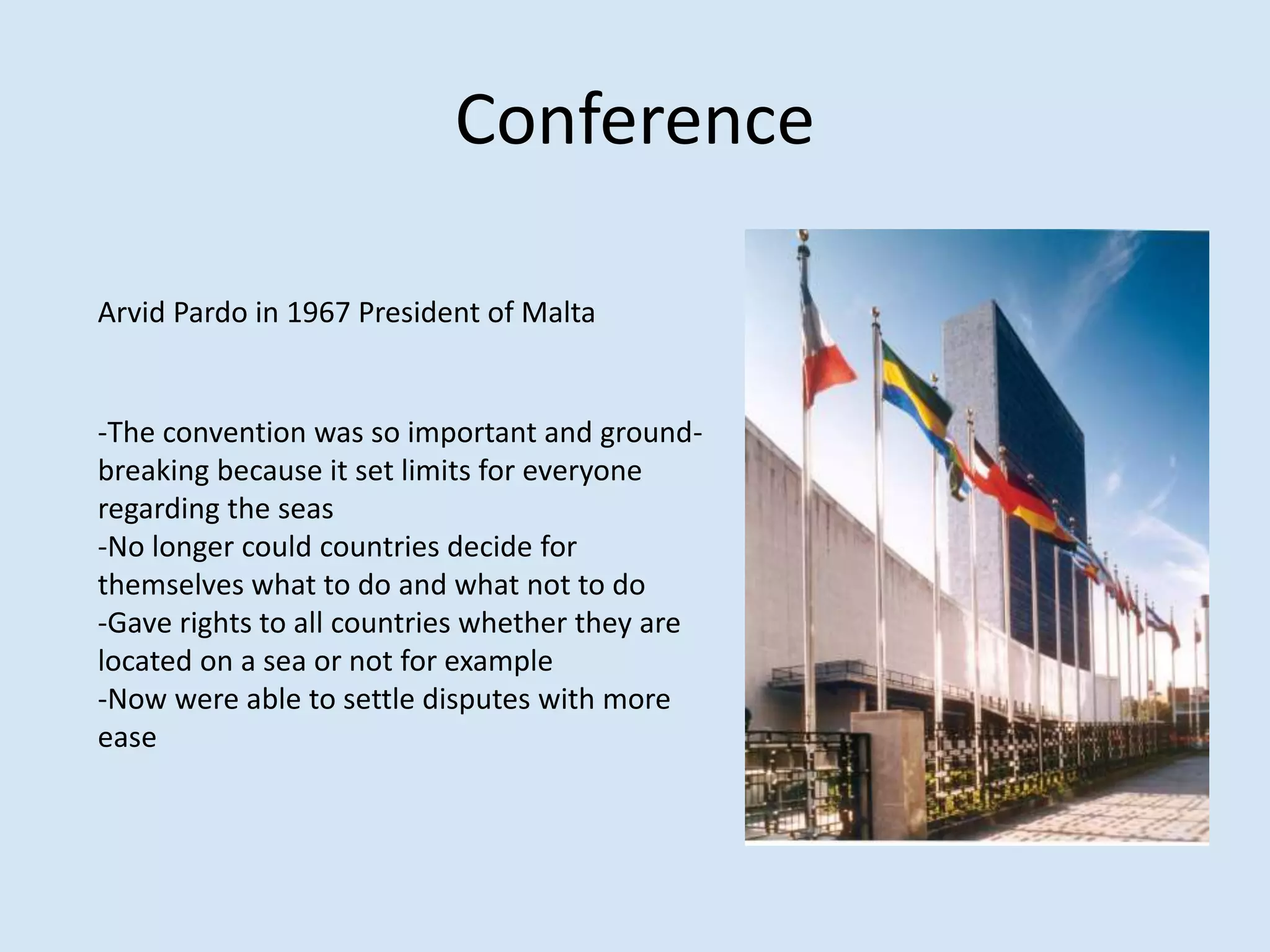 Conference

Arvid Pardo in 1967 President of Malta

-The convention was so important and ground-breaking because it set limits for everyone regarding the seas
-No longer could countries decide for themselves what to do and what not to do
-Gave rights to all countries whether they are located on a sea or not for example
-Now were able to settle disputes with more ease